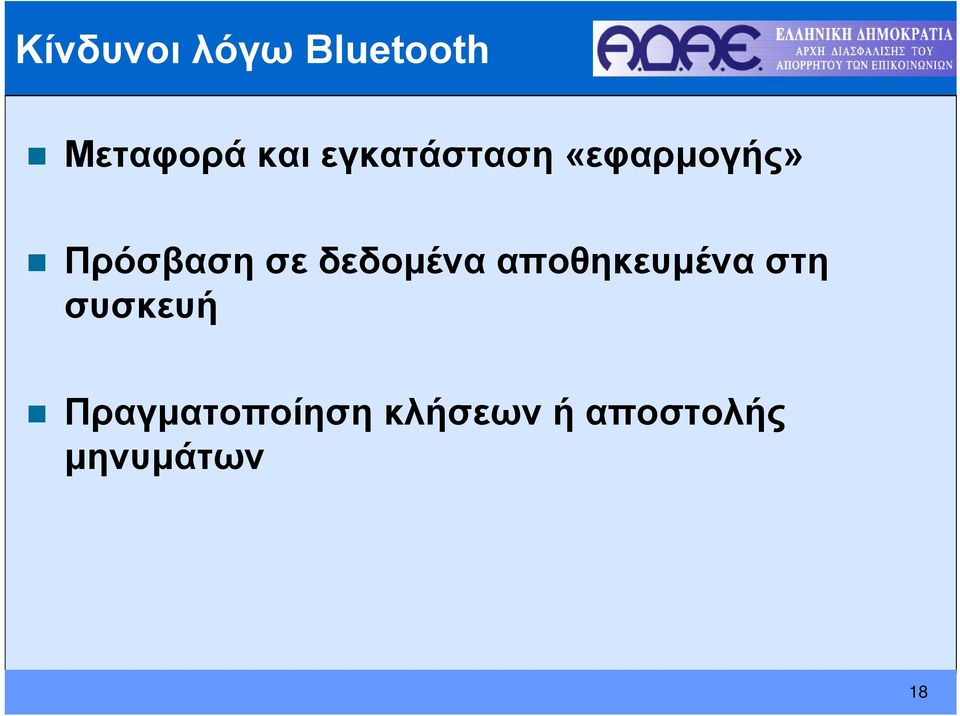 Κίνδυνοι λόγω Bluetooth

Α.Δ.Α.Ε. ΕΛΛΗΝΙΚΗ ΔΗΜΟΚΡΑΤΙΑ ΑΡΧΗ ΔΙΑΣΦΑΛΙΣΗΣ ΤΟΥ ΑΠΟΡΡΗΤΟΥ ΤΩΝ ΕΠΙΚΟΙΝΩΝΙΩΝ

Μεταφορά και εγκατάσταση «εφαρμογής»

Πρόσβαση σε δεδομένα αποθηκευμένα στη συσκευή

Πραγματοποίηση κλήσεων ή αποστολής μηνυμάτων

18